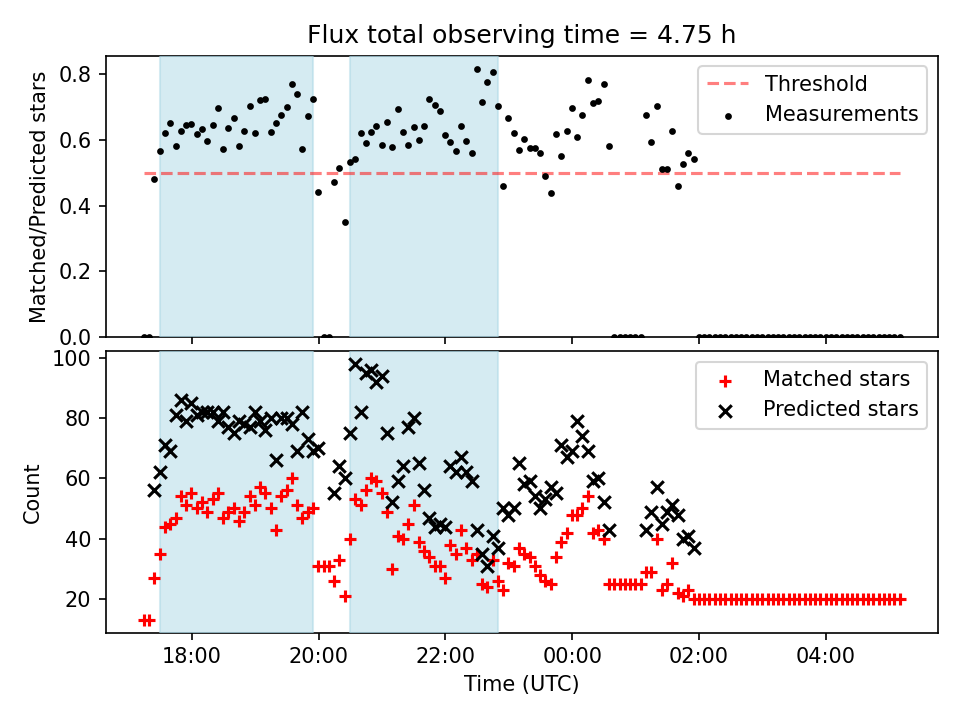 Flux total observing time = 4.75 h

Matched/Predicted stars

0.8
0.6
0.4
0.2
0.0

Threshold
Measurements

Count

100
80
60
40
20

Matched stars
Predicted stars

18:00
20:00
22:00
00:00
02:00
04:00

Time (UTC)